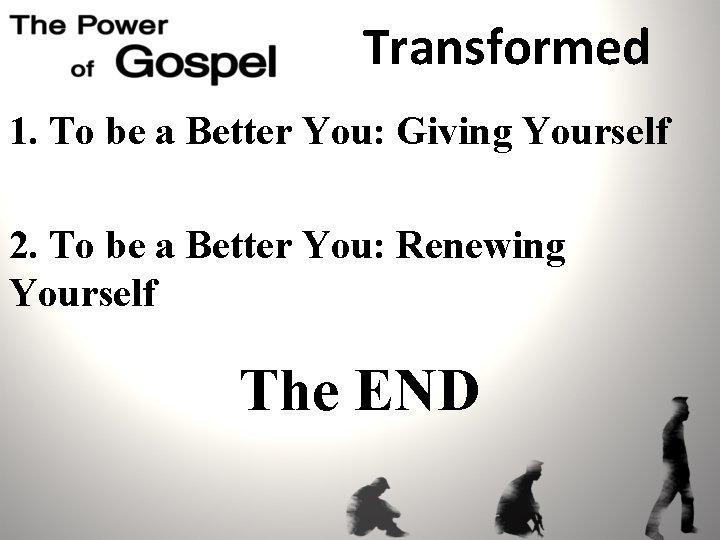 The Power of Gospel

Transformed

1. To be a Better You: Giving Yourself

2. To be a Better You: Renewing Yourself

The END